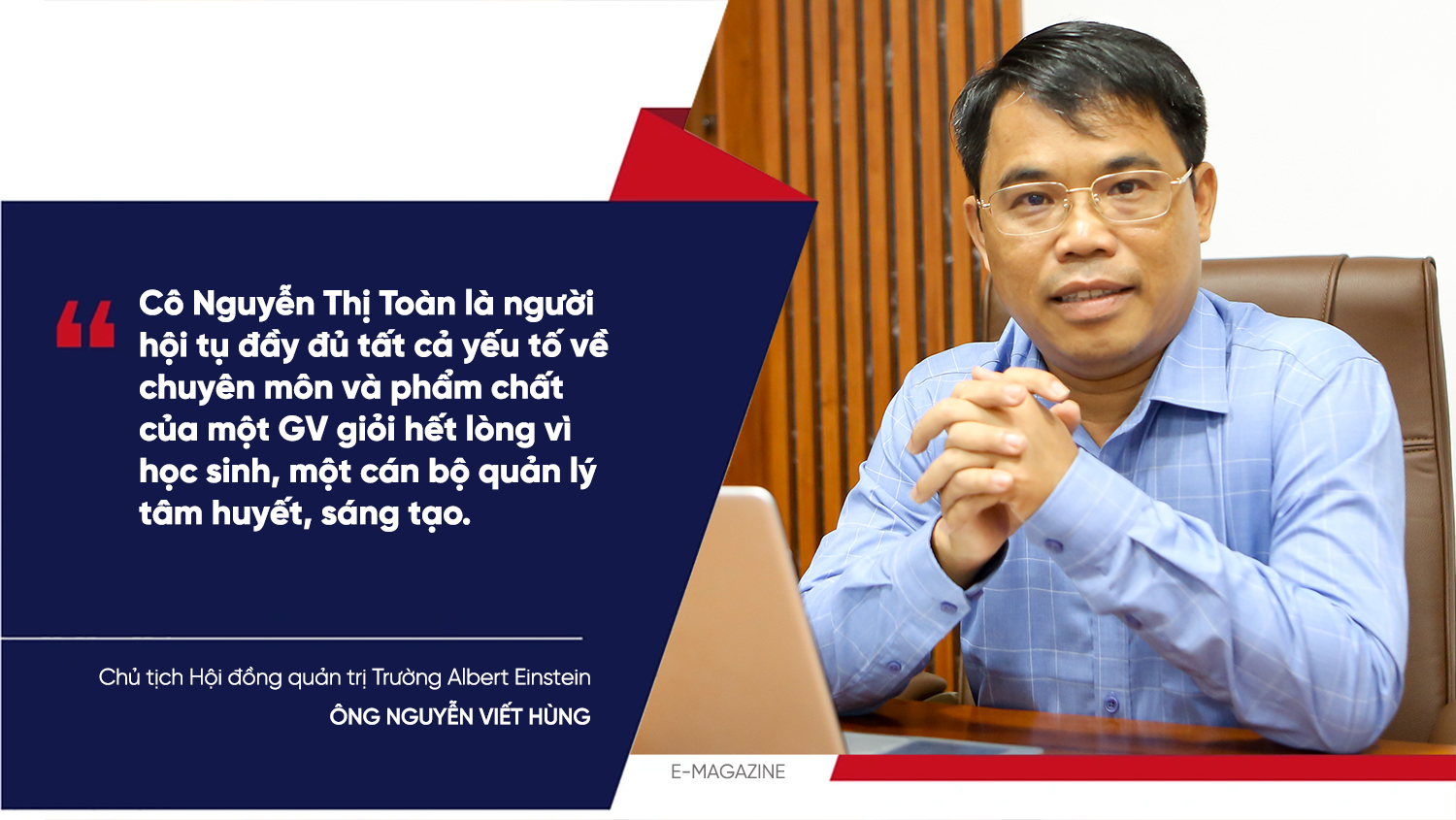 “ Cô Nguyễn Thị Toàn là người hội tụ đầy đủ tất cả yếu tố về chuyên môn và phẩm chất của một GV giỏi hết lòng vì học sinh, một cán bộ quản lý tâm huyết, sáng tạo.

Chủ tịch Hội đồng quản trị Trường Albert Einstein
ÔNG NGUYỄN VIẾT HÙNG

E-MAGAZINE